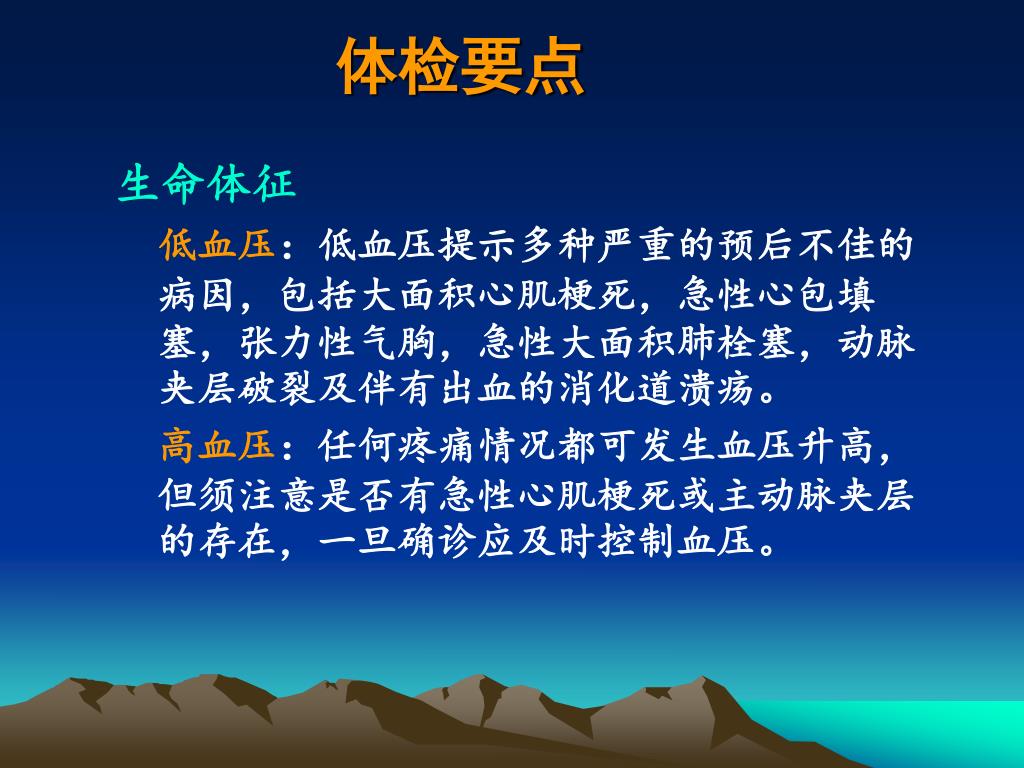 体检要点

生命体征

低血压：低血压提示多种严重的预后不佳的病因，包括大面积心肌梗死，急性心包填塞，张力性气胸，急性大面积肺栓塞，动脉夹层破裂及伴有出血的消化道溃疡。

高血压：任何疼痛情况都可发生血压升高，但须注意是否有急性心肌梗死或主动脉夹层的存在，一旦确诊应及时控制血压。